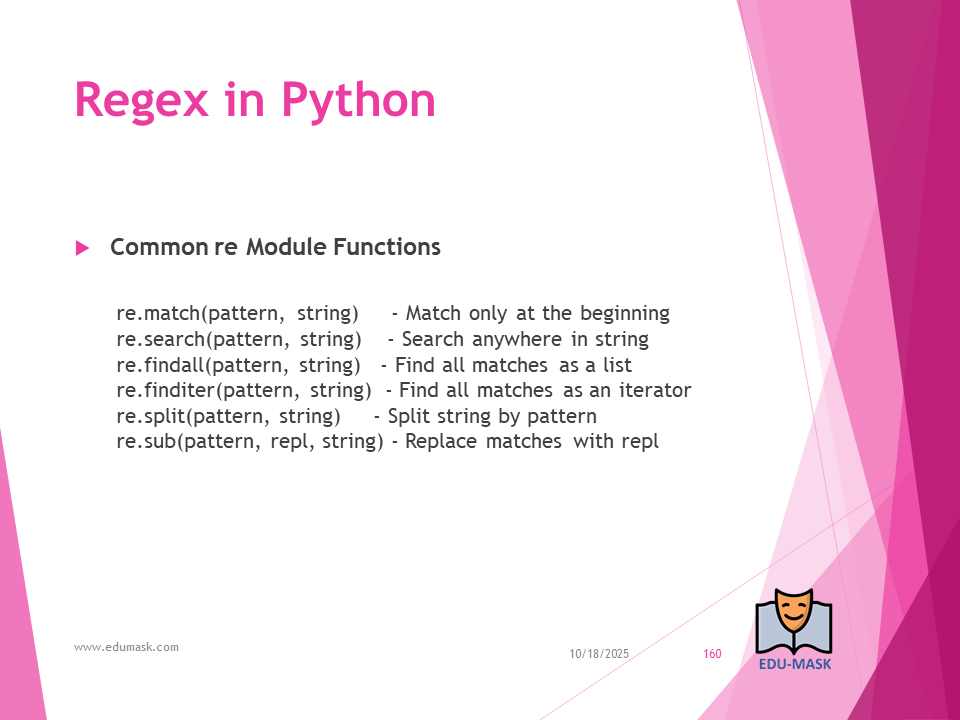 Regex in Python

Common re Module Functions

re.match(pattern, string) - Match only at the beginning
re.search(pattern, string) - Search anywhere in string
re.findall(pattern, string) - Find all matches as a list
re.finditer(pattern, string) - Find all matches as an iterator
re.split(pattern, string) - Split string by pattern
re.sub(pattern, repl, string) - Replace matches with repl

www.edumask.com

10/18/2025

160

EDU-MASK